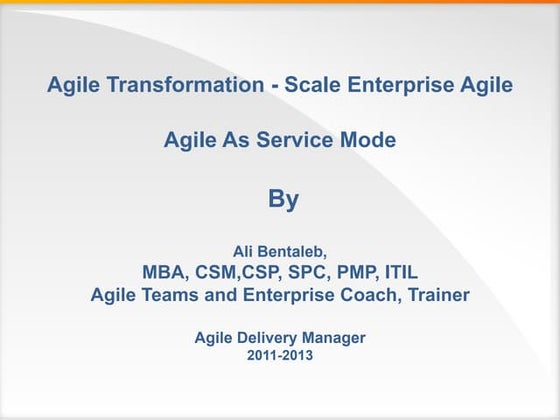 Agile Transformation - Scale Enterprise Agile

Agile As Service Mode

By

Ali Bentaleb,
MBA, CSM,CSP, SPC, PMP, ITIL
Agile Teams and Enterprise Coach, Trainer

Agile Delivery Manager
2011-2013